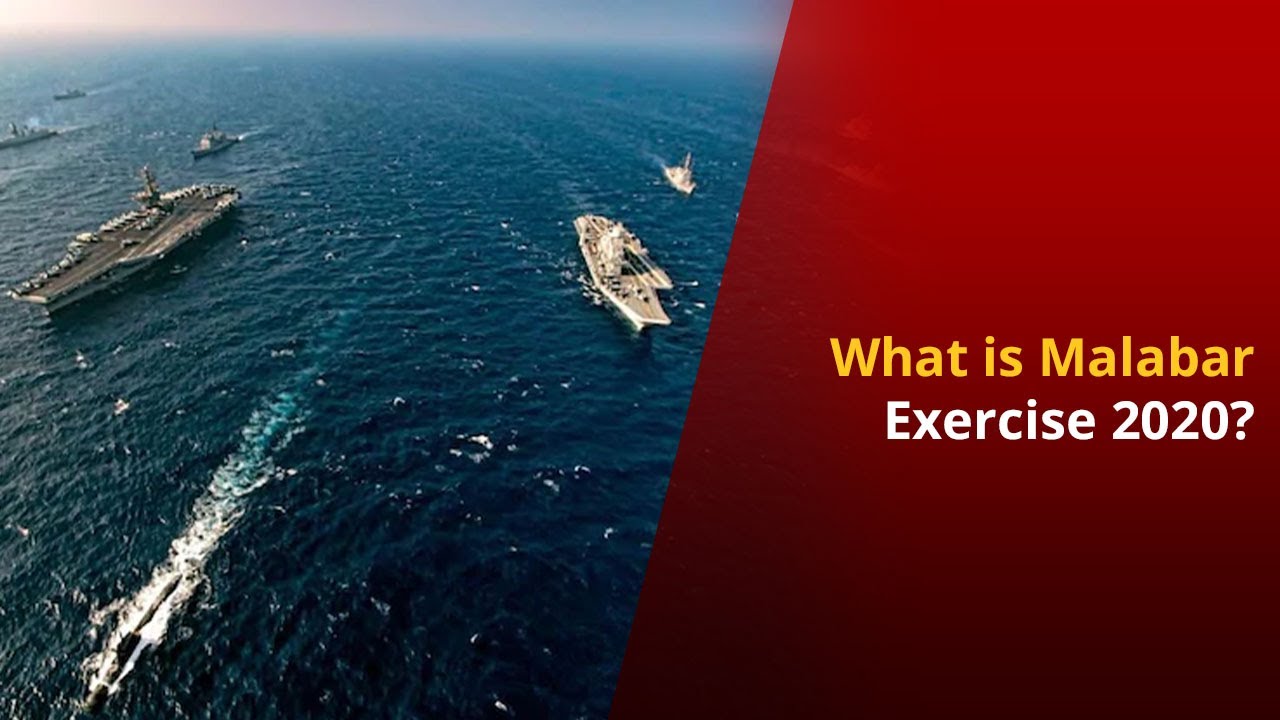 What is Malabar
Exercise 2020?